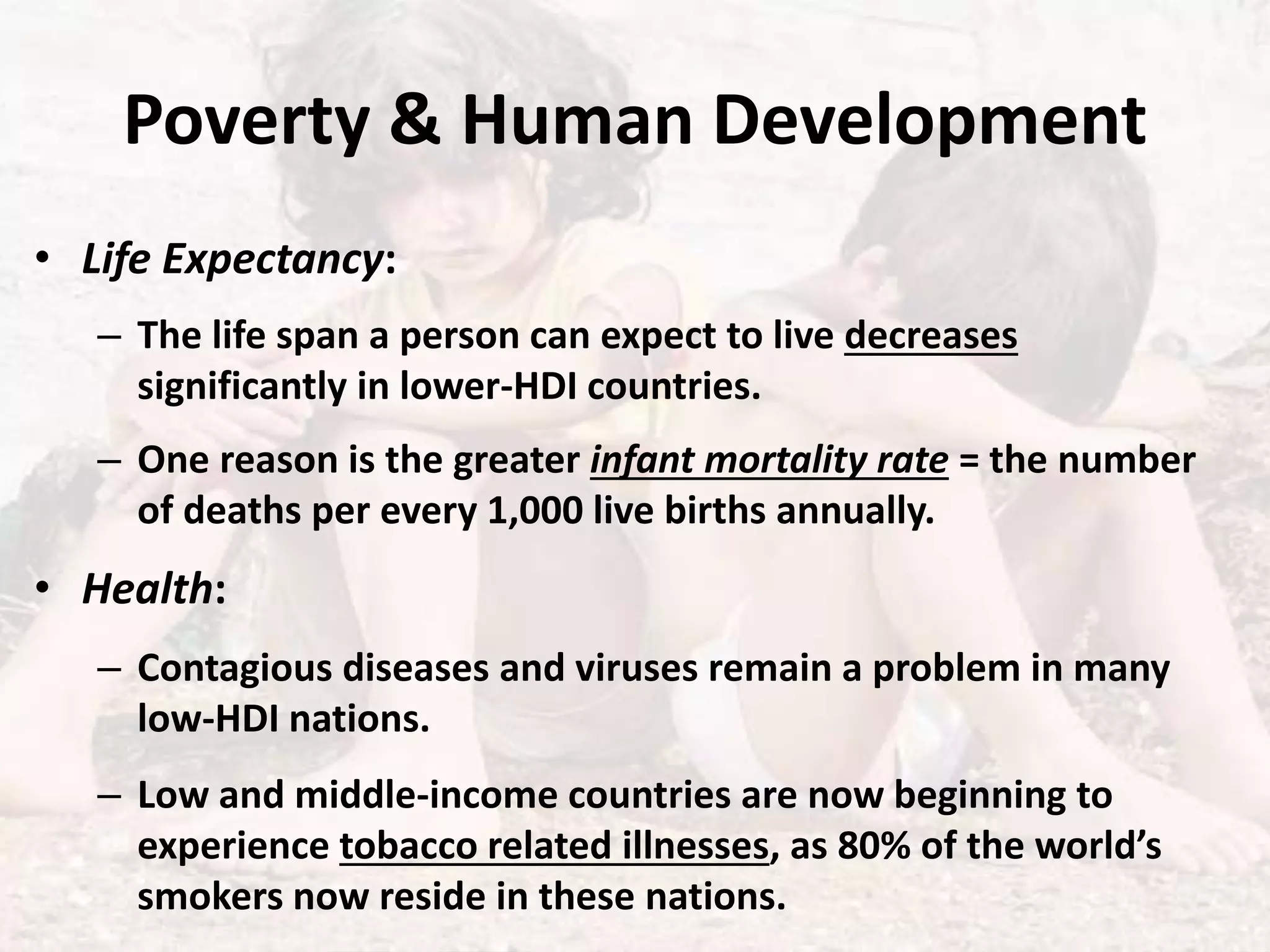 Poverty & Human Development

• Life Expectancy:

– The life span a person can expect to live decreases significantly in lower-HDI countries.

– One reason is the greater infant mortality rate = the number of deaths per every 1,000 live births annually.

• Health:

– Contagious diseases and viruses remain a problem in many low-HDI nations.

– Low and middle-income countries are now beginning to experience tobacco related illnesses, as 80% of the world's smokers now reside in these nations.